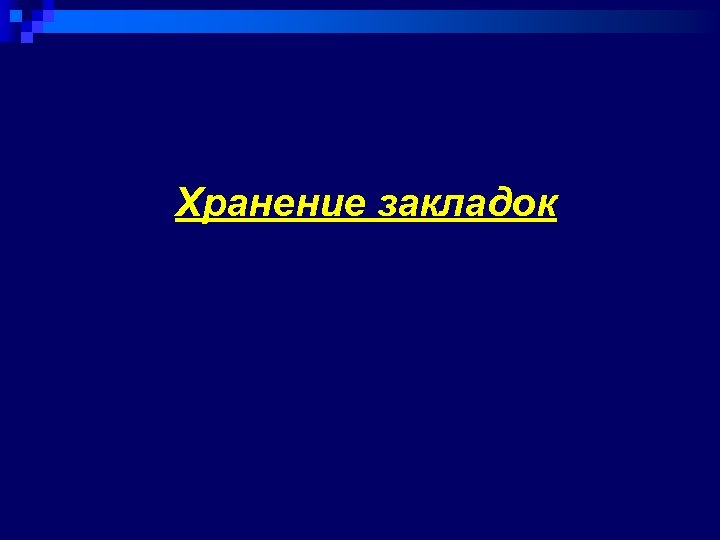 Хранение закладок